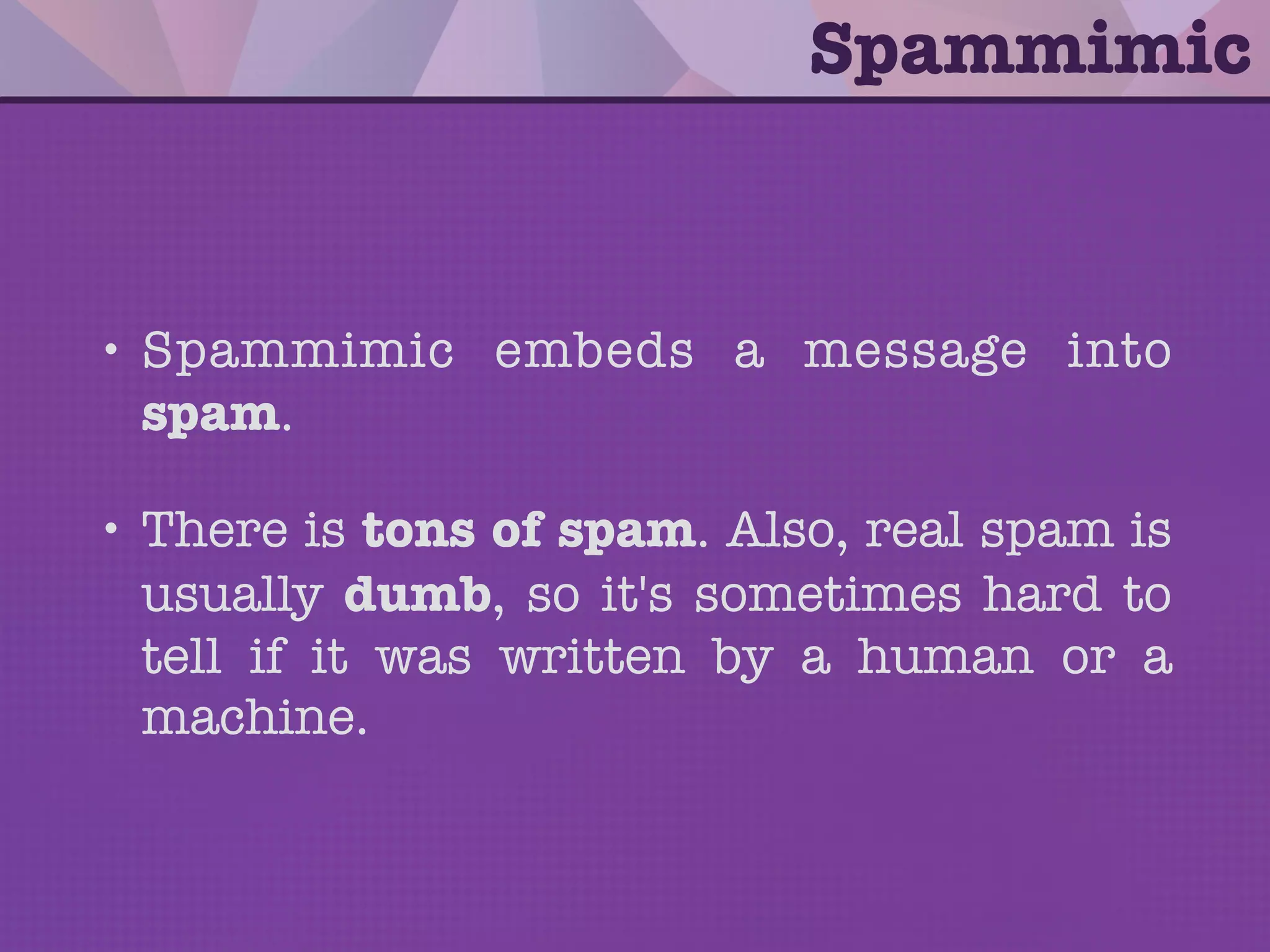 Spammimic

• Spammimic embeds a message into spam.

• There is tons of spam. Also, real spam is usually dumb, so it's sometimes hard to tell if it was written by a human or a machine.